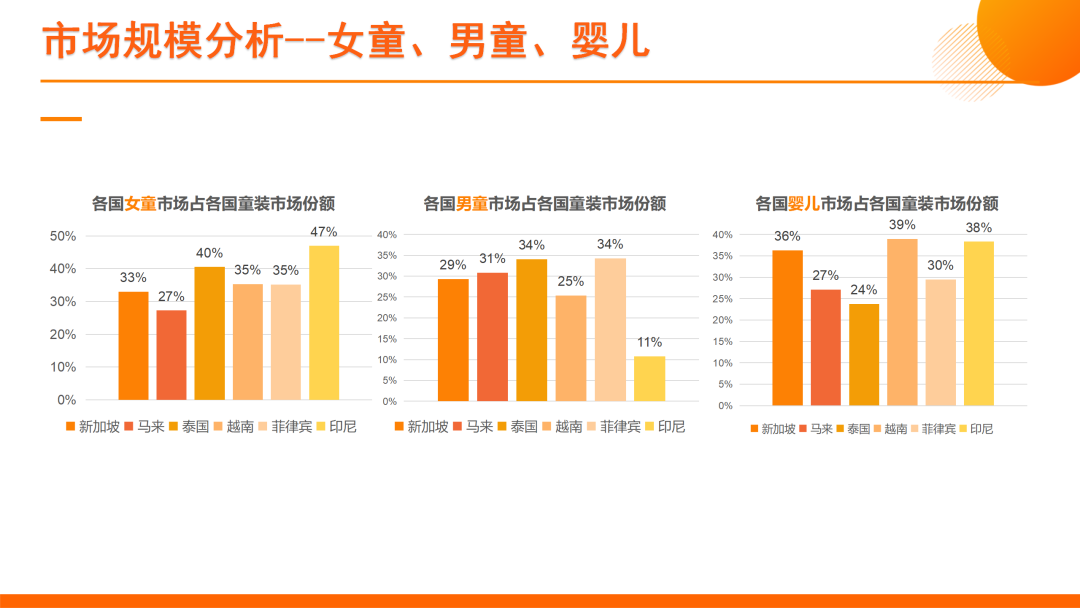 市场规模分析--女童、男童、婴儿

各国女童市场占各国童装市场份额

50%
40%
30%
20%
10%
0%

33% 27% 40% 35% 35% 47%

新加坡 马来 泰国 越南 菲律宾 印尼

各国男童市场占各国童装市场份额

40%
35%
30%
25%
20%
15%
10%
5%
0%

29% 31% 34% 25% 34% 11%

新加坡 马来 泰国 越南 菲律宾 印尼

各国婴儿市场占各国童装市场份额

40%
35%
30%
25%
20%
15%
10%
5%
0%

36% 27% 24% 39% 30% 38%

新加坡 马来 泰国 越南 菲律宾 印尼